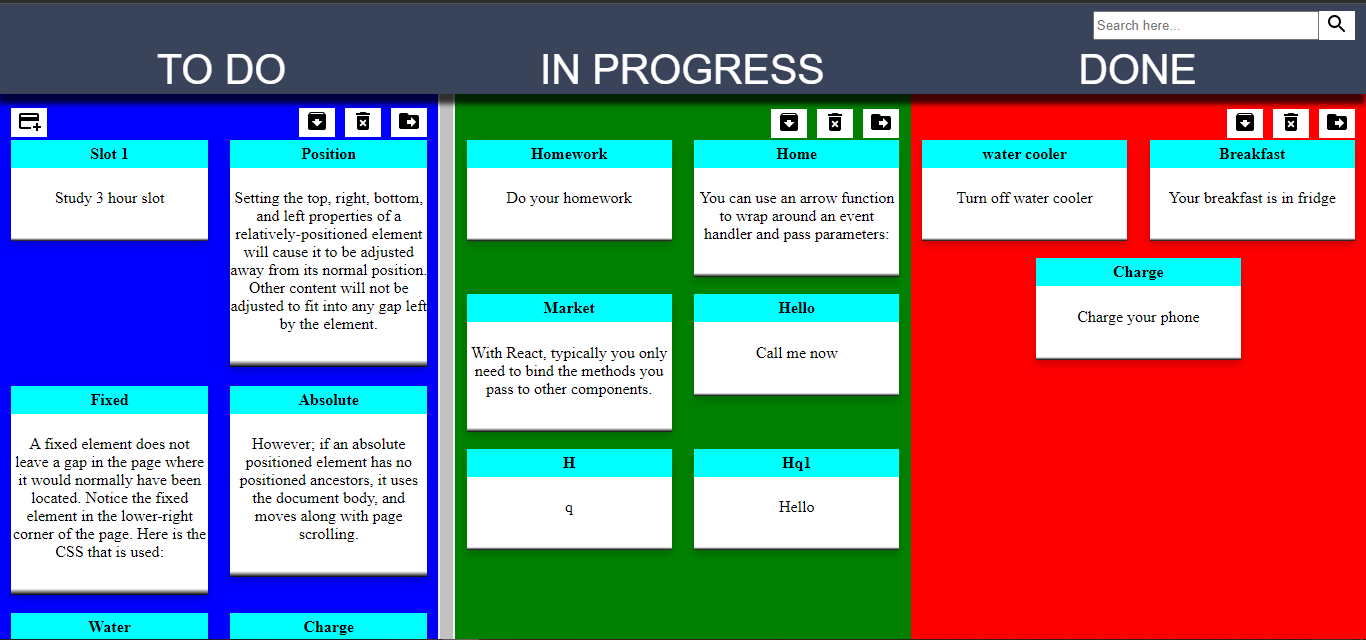 Search here...

TO DO

IN PROGRESS

DONE

Slot 1

Study 3 hour slot

Position

Setting the top, right, bottom, and left properties of a relatively-positioned element will cause it to be adjusted away from its normal position. Other content will not be adjusted to fit into any gap left by the element.

Fixed

A fixed element does not leave a gap in the page where it would normally have been located. Notice the fixed element in the lower-right corner of the page. Here is the CSS that is used:

Absolute

However; if an absolute positioned element has no positioned ancestors, it uses the document body, and moves along with page scrolling.

Water

Charge

Homework

Do your homework

Home

You can use an arrow function to wrap around an event handler and pass parameters:

Market

With React, typically you only need to bind the methods you pass to other components.

Hello

Call me now

H

q

Hq1

Hello

water cooler

Turn off water cooler

Breakfast

Your breakfast is in fridge

Charge

Charge your phone